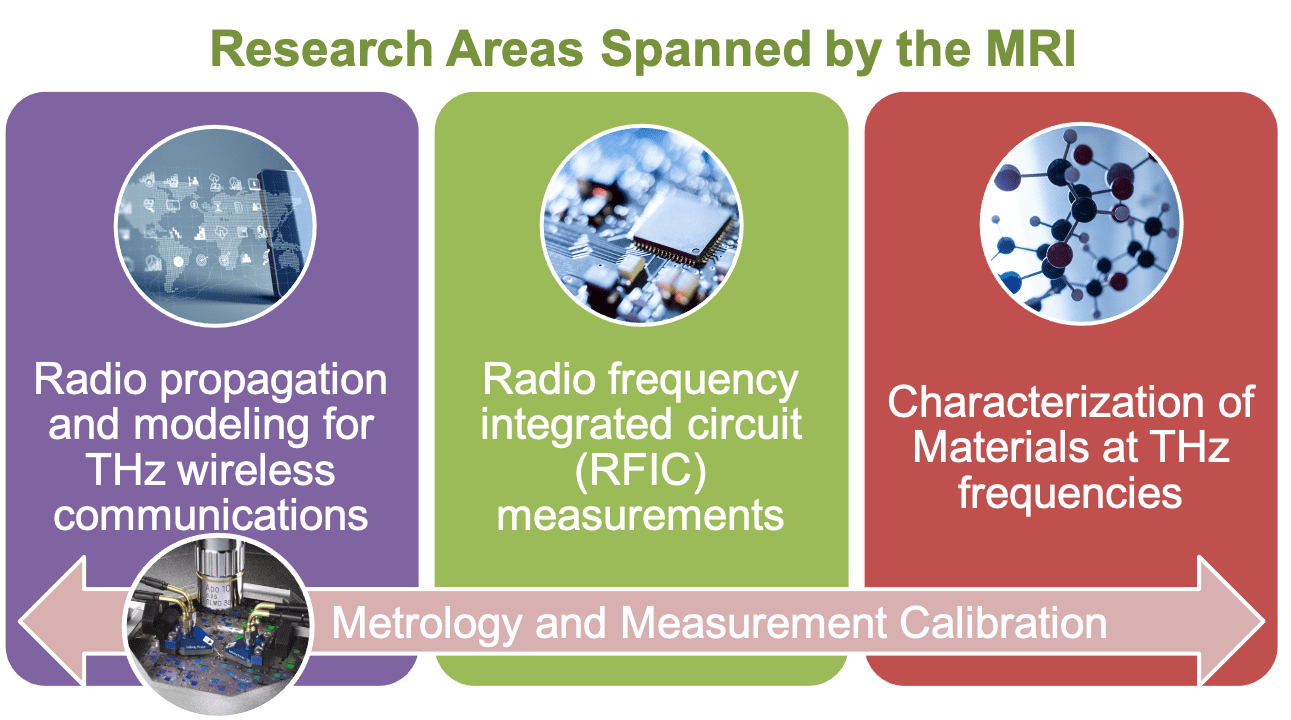 Research Areas Spanned by the MRI

Radio propagation and modeling for THz wireless communications

Radio frequency integrated circuit (RFIC) measurements

Characterization of Materials at THz frequencies

Metrology and Measurement Calibration